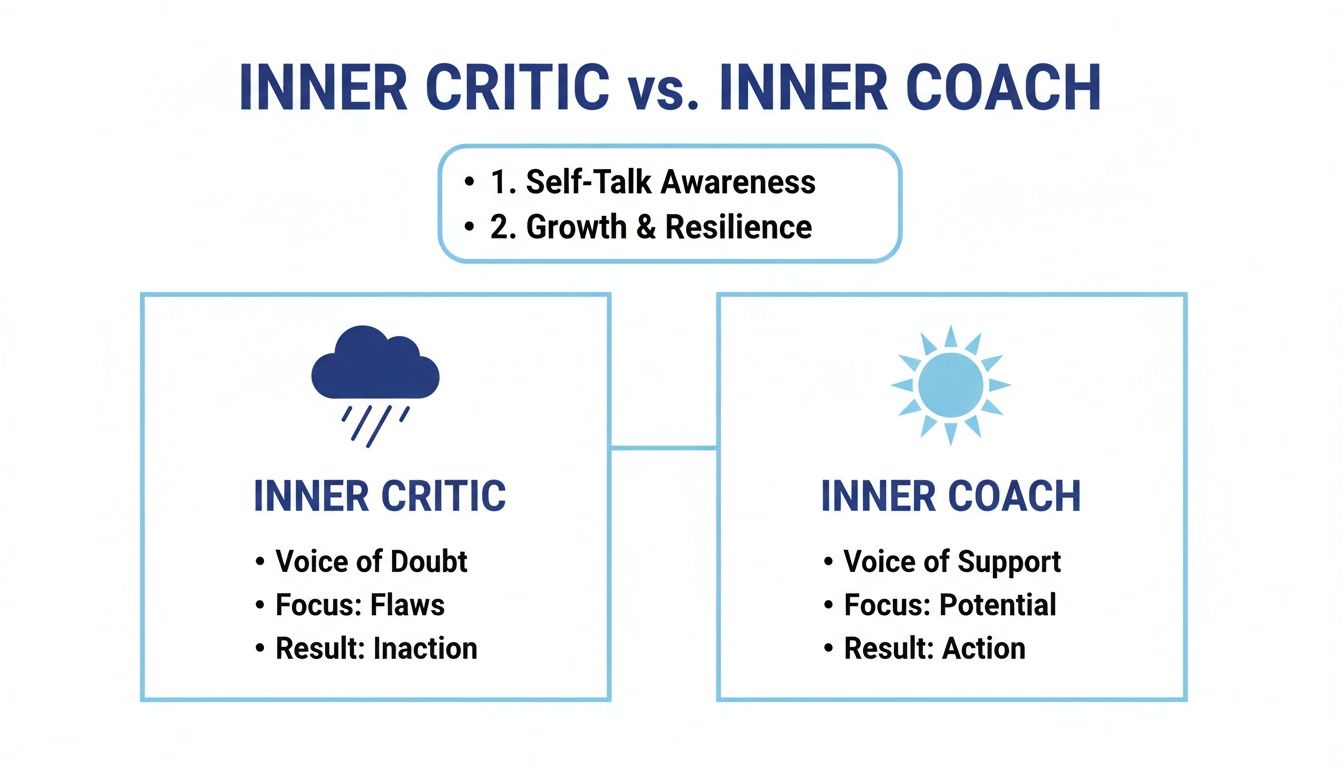 INNER CRITIC vs. INNER COACH

• 1. Self-Talk Awareness
• 2. Growth & Resilience

INNER CRITIC

• Voice of Doubt
• Focus: Flaws
• Result: Inaction

INNER COACH

• Voice of Support
• Focus: Potential
• Result: Action